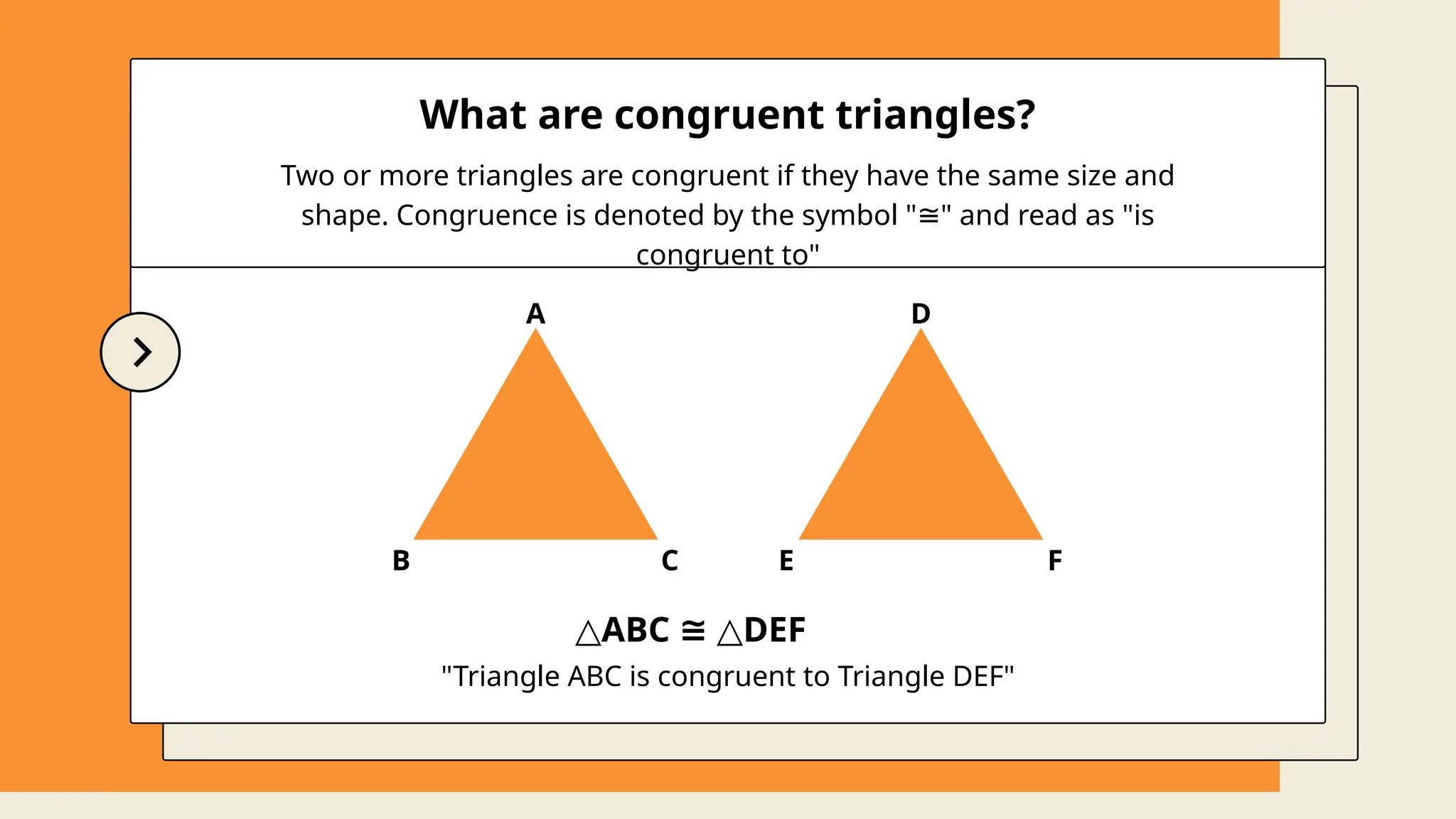 What are congruent triangles?

Two or more triangles are congruent if they have the same size and shape. Congruence is denoted by the symbol "≅" and read as "is congruent to"

A

D

B

C

E

F

$\triangle ABC \cong \triangle DEF$

"Triangle ABC is congruent to Triangle DEF"